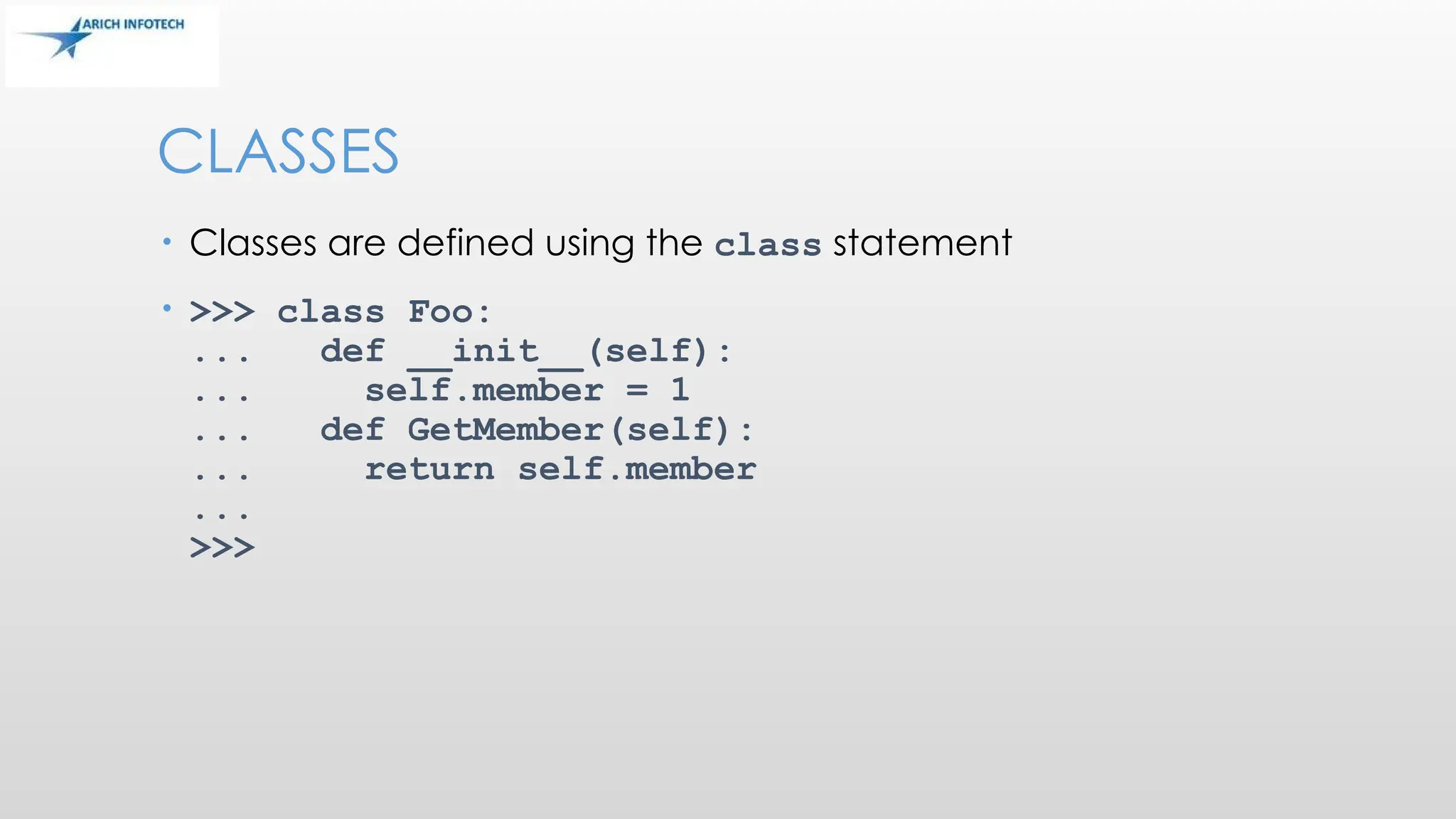 ARICH INFOTECH

CLASSES

• Classes are defined using the class statement

• >>> class Foo:
...   def __init__(self):
...     self.member = 1
...   def GetMember(self):
...     return self.member
...
>>>